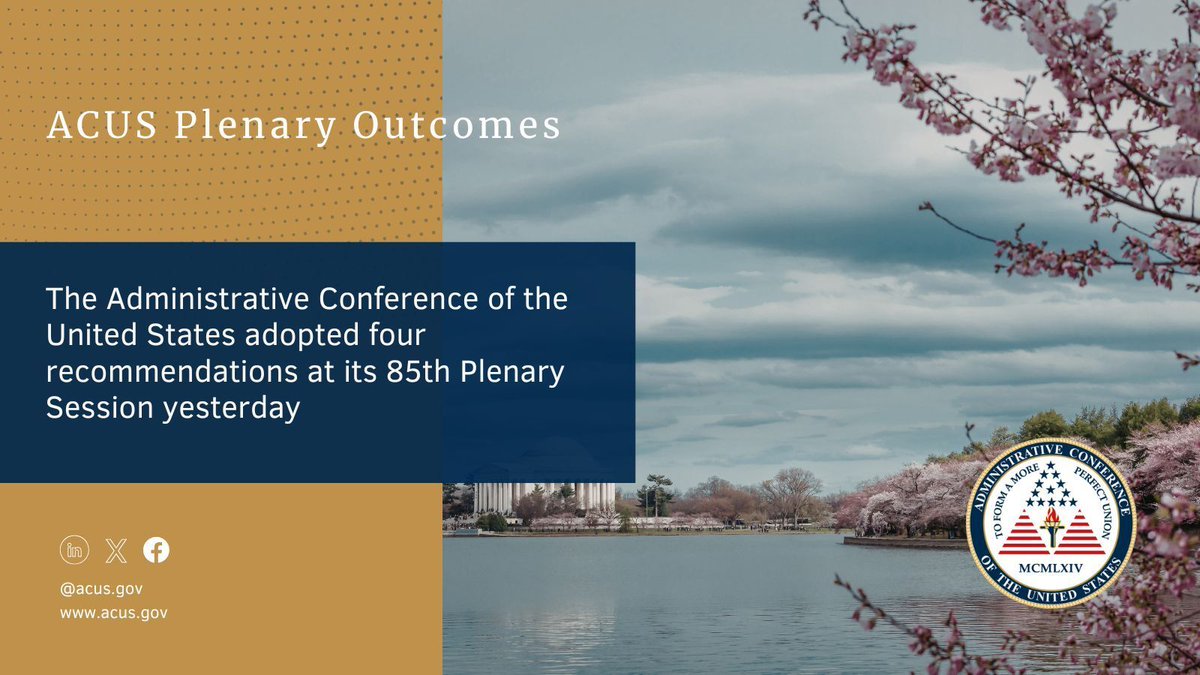 ACUS Plenary Outcomes

The Administrative Conference of the United States adopted four recommendations at its 85th Plenary Session yesterday

@acus.gov
www.acus.gov

ADMINISTRATIVE CONFERENCE OF THE UNITED STATES
TO FORM A MORE PERFECT UNION
MCMLXIV